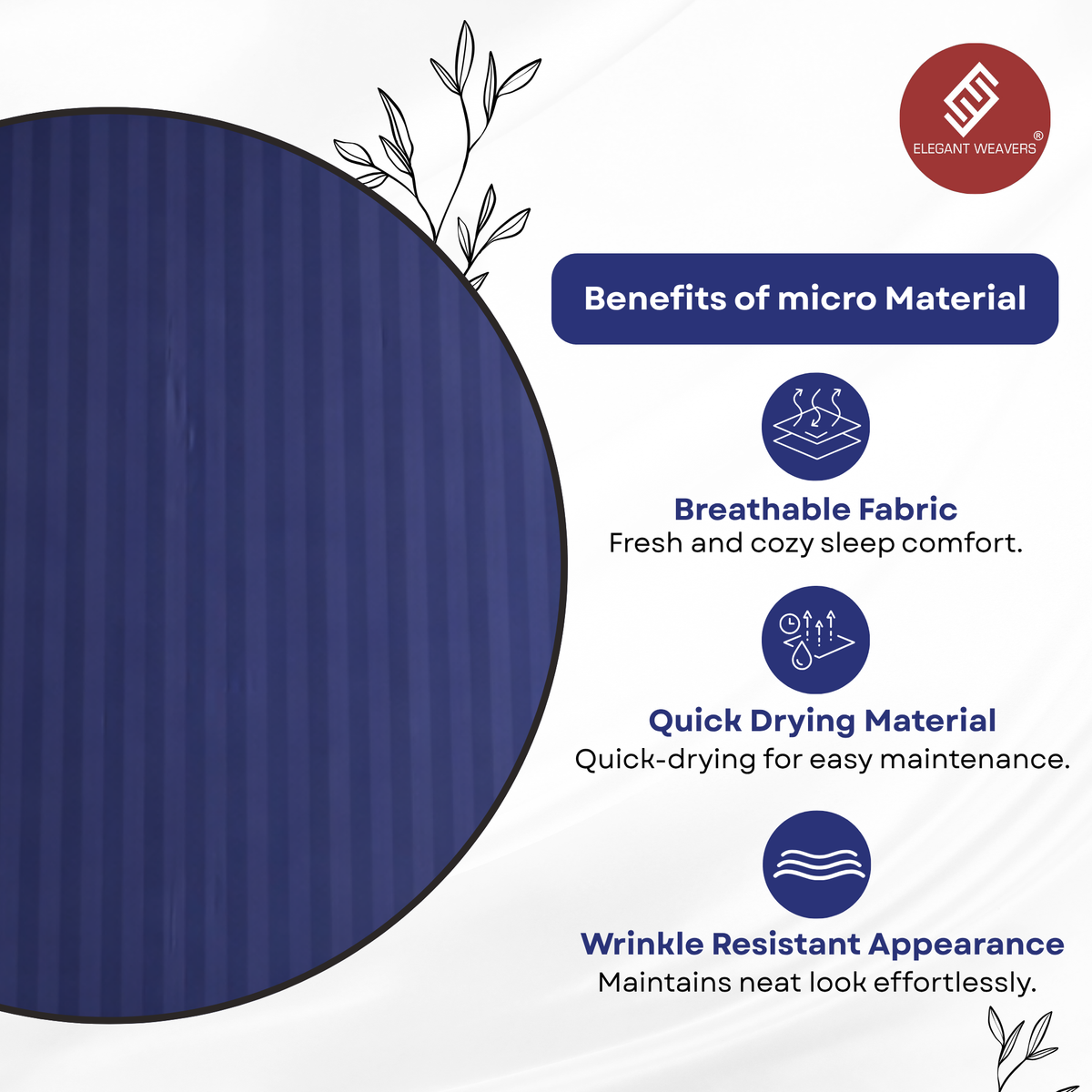 ELEGANT WEAVERS ®

Benefits of micro Material

Breathable Fabric
Fresh and cozy sleep comfort.

Quick Drying Material
Quick-drying for easy maintenance.

Wrinkle Resistant Appearance
Maintains neat look effortlessly.